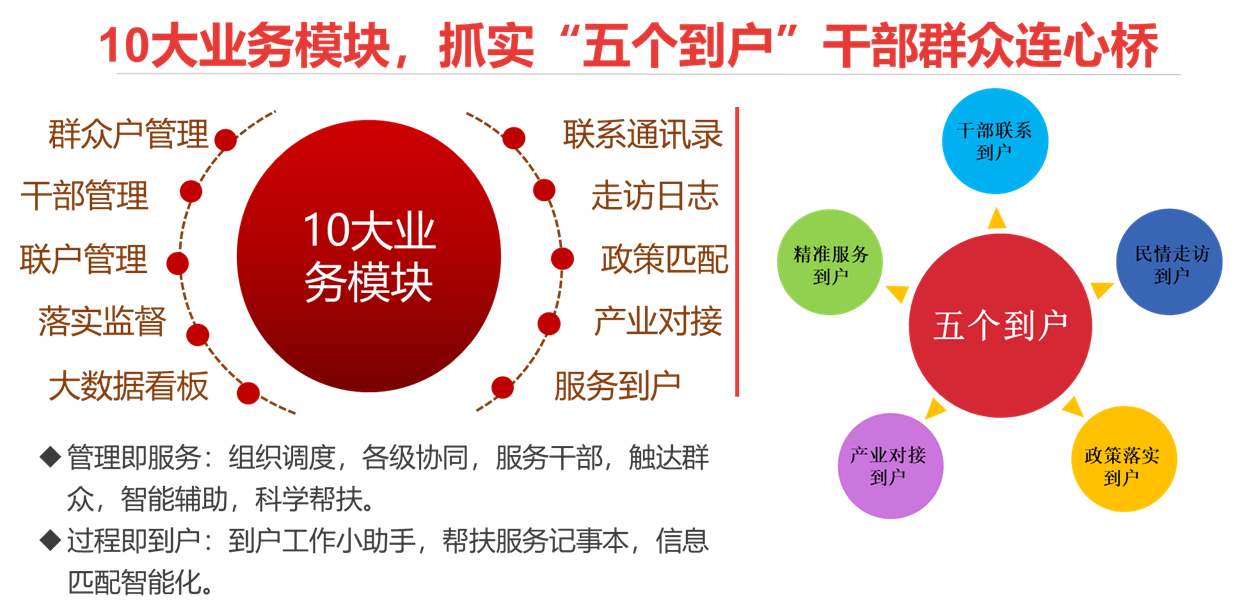 10大业务模块，抓实“五个到户”干部群众连心桥

群众户管理
干部管理
联户管理
落实监督
大数据看板

10大业务模块

联系通讯录
走访日志
政策匹配
产业对接
服务到户

◆ 管理即服务：组织调度，各级协同，服务干部，触达群众，智能辅助，科学帮扶。
◆ 过程即到户：到户工作小助手，帮扶服务记事本，信息匹配智能化。

干部联系到户
民情走访到户
政策落实到户
产业对接到户
精准服务到户
五个到户